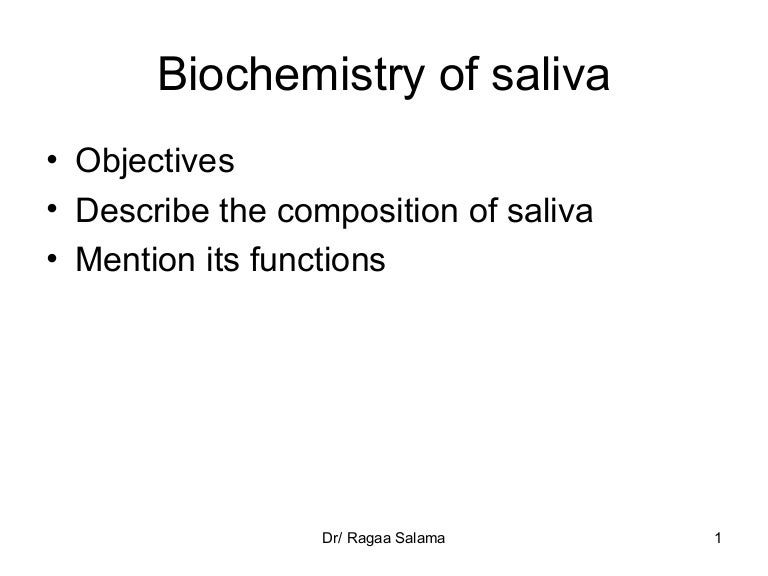 Biochemistry of saliva

• Objectives
• Describe the composition of saliva
• Mention its functions

Dr/ Ragaa Salama

1